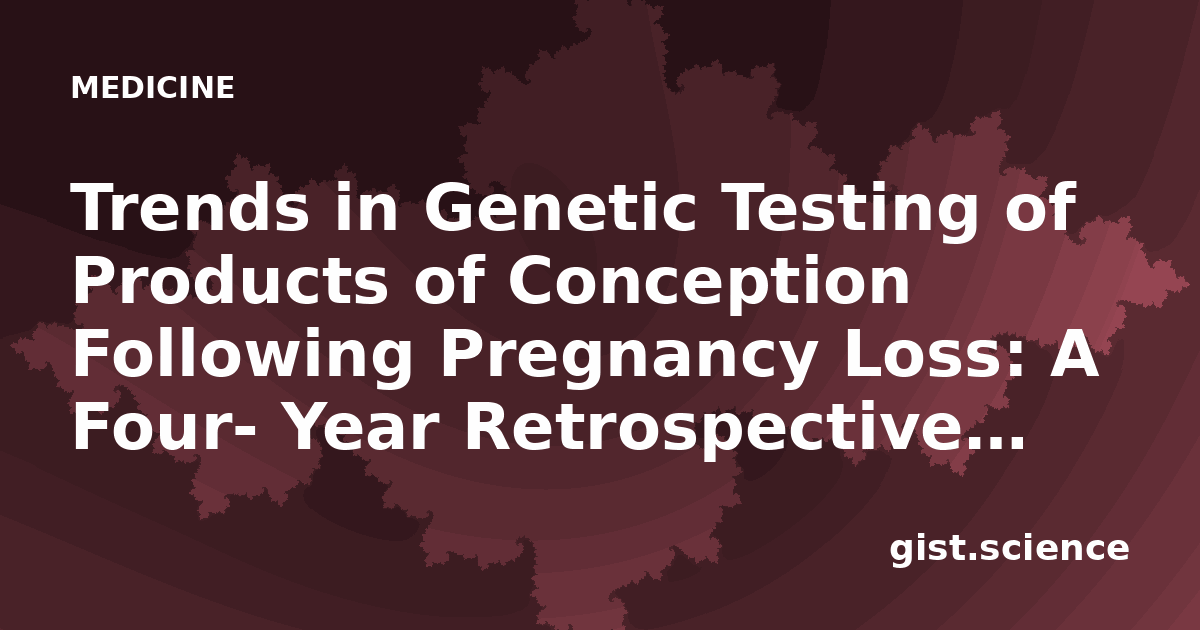 MEDICINE

Trends in Genetic Testing of Products of Conception Following Pregnancy Loss: A Four- Year Retrospective…

gist.science